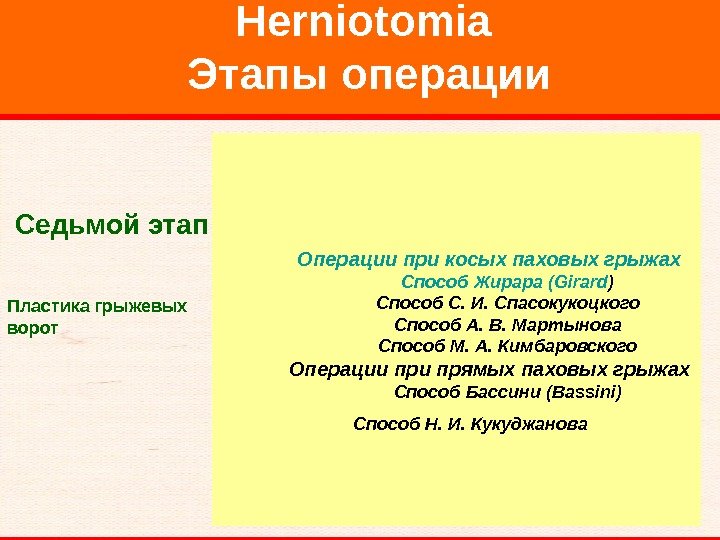 Herniotomia
Этапы операции

Седьмой этап

Пластика грыжевых ворот

Операции при косых паховых грыжах
Способ Жирара (Girard)
Способ С. И. Спасокукоцкого
Способ А. В. Мартынова
Способ М. А. Кимбаровского
Операции при прямых паховых грыжах
Способ Бассини (Bassini)
Способ Н. И. Кукуджанова